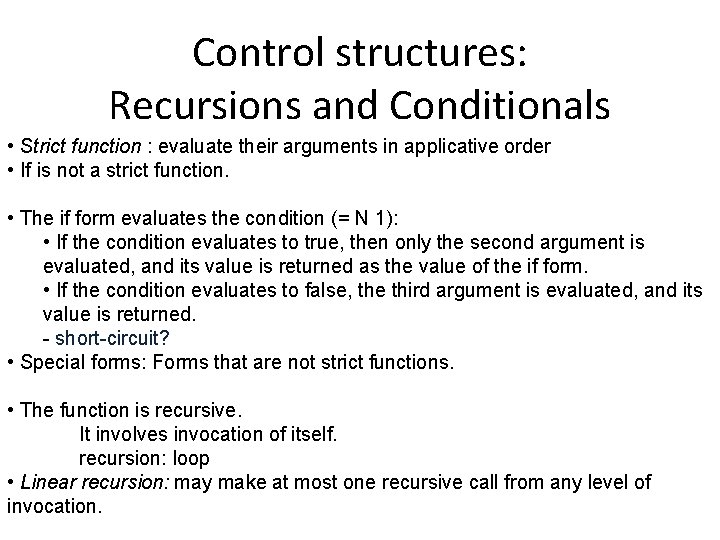 Control structures:
Recursions and Conditionals

• Strict function : evaluate their arguments in applicative order
• If is not a strict function.

• The if form evaluates the condition (= N 1):
• If the condition evaluates to true, then only the second argument is evaluated, and its value is returned as the value of the if form.
• If the condition evaluates to false, the third argument is evaluated, and its value is returned.
- short-circuit?
• Special forms: Forms that are not strict functions.

• The function is recursive.
It involves invocation of itself.
recursion: loop
• Linear recursion: may make at most one recursive call from any level of invocation.